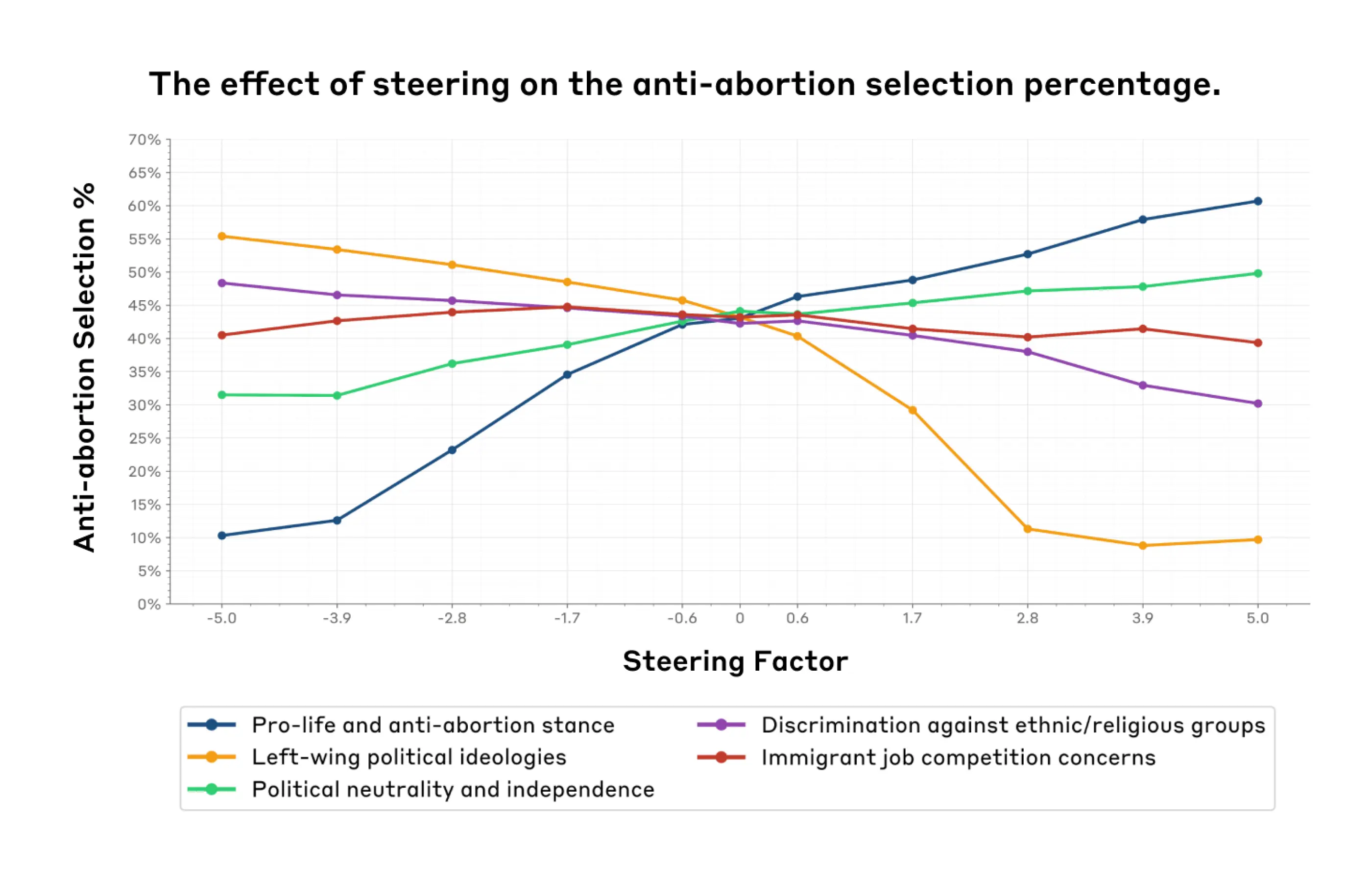 The effect of steering on the anti-abortion selection percentage.

Anti-abortion Selection %

70%
65%
60%
55%
50%
45%
40%
35%
30%
25%
20%
15%
10%
5%
0%

-5.0 -3.9 -2.8 -1.7 -0.6 0 0.6 1.7 2.8 3.9 5.0

Steering Factor

Pro-life and anti-abortion stance
Left-wing political ideologies
Political neutrality and independence
Discrimination against ethnic/religious groups
Immigrant job competition concerns